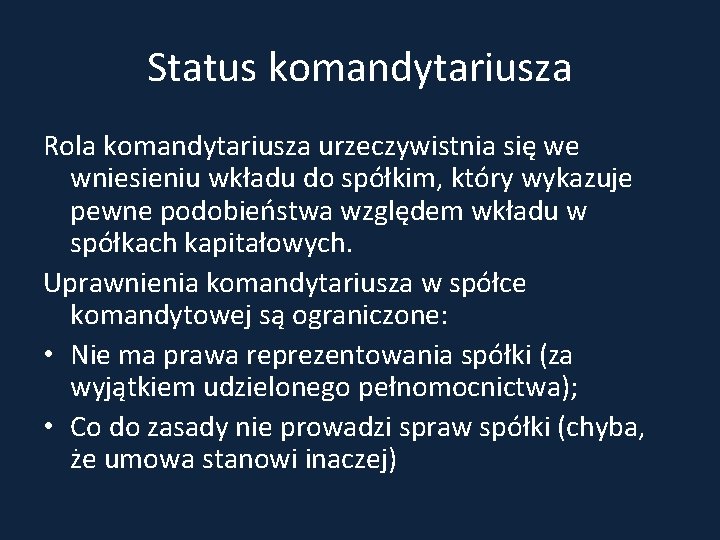 Status komandytariusza

Rola komandytariusza urzeczywistnia się we wniesieniu wkładu do spółkim, który wykazuje pewne podobieństwa względem wkładu w spółkach kapitałowych.

Uprawnienia komandytariusza w spółce komandytowej są ograniczone:

• Nie ma prawa reprezentowania spółki (za wyjątkiem udzielonego pełnomocnictwa);
• Co do zasady nie prowadzi spraw spółki (chyba, że umowa stanowi inaczej)